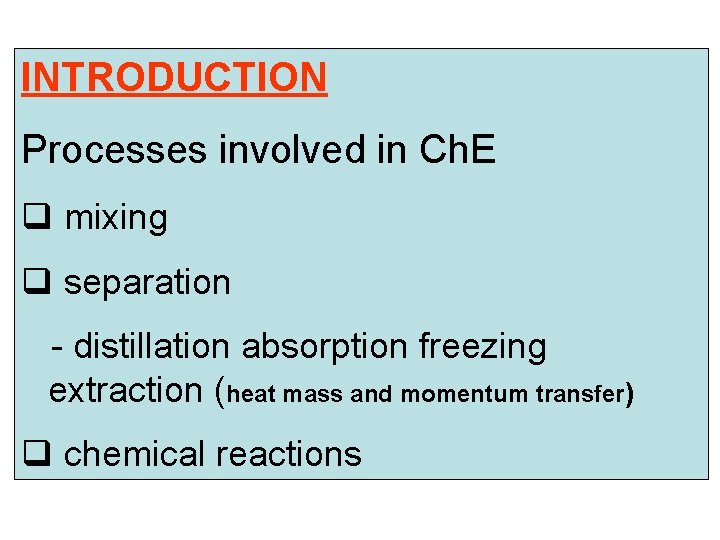 INTRODUCTION

Processes involved in ChE

❑ mixing

❑ separation

- distillation absorption freezing extraction (heat mass and momentum transfer)

❑ chemical reactions